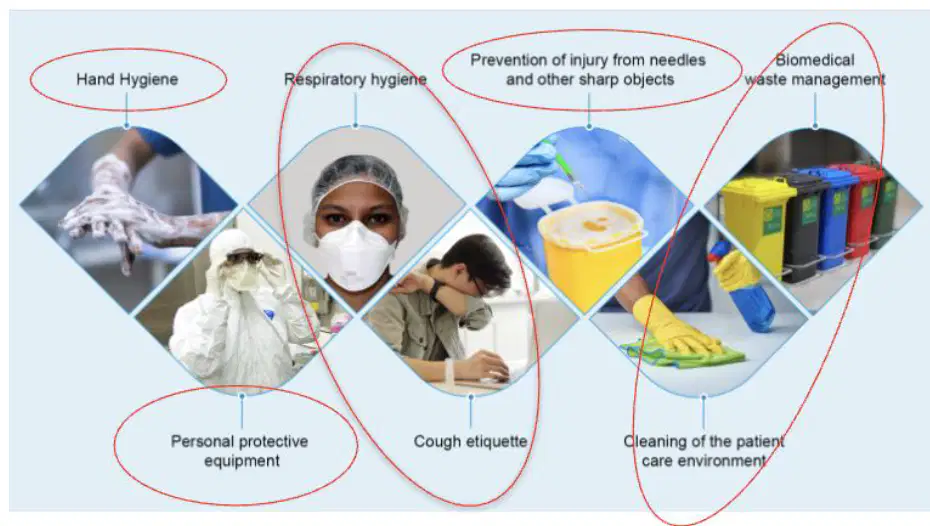 Hand Hygiene

Respiratory hygiene

Prevention of injury from needles and other sharp objects

Biomedical waste management

Personal protective equipment

Cough etiquette

Cleaning of the patient care environment